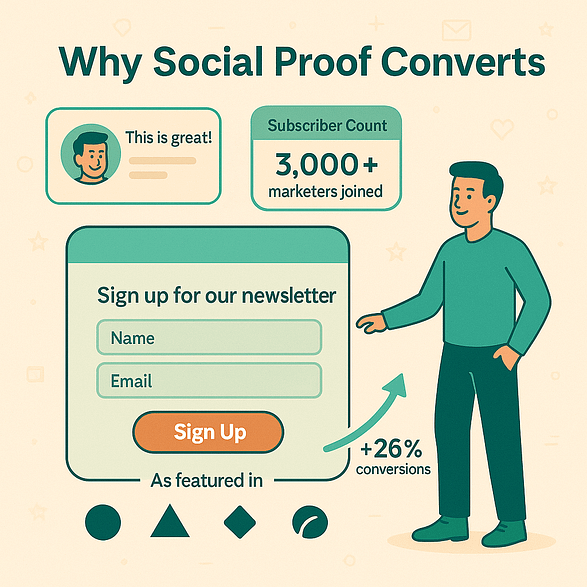 Why Social Proof Converts

This is great!

Subscriber Count

3,000+
marketers joined

Sign up for our newsletter

Name

Email

Sign Up

+26%
conversions

As featured in